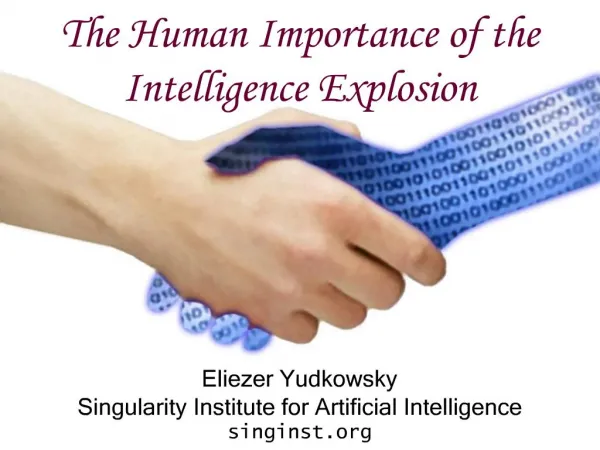 The Human Importance of the Intelligence Explosion

Eliezer Yudkowsky
Singularity Institute for Artificial Intelligence
singinst.org